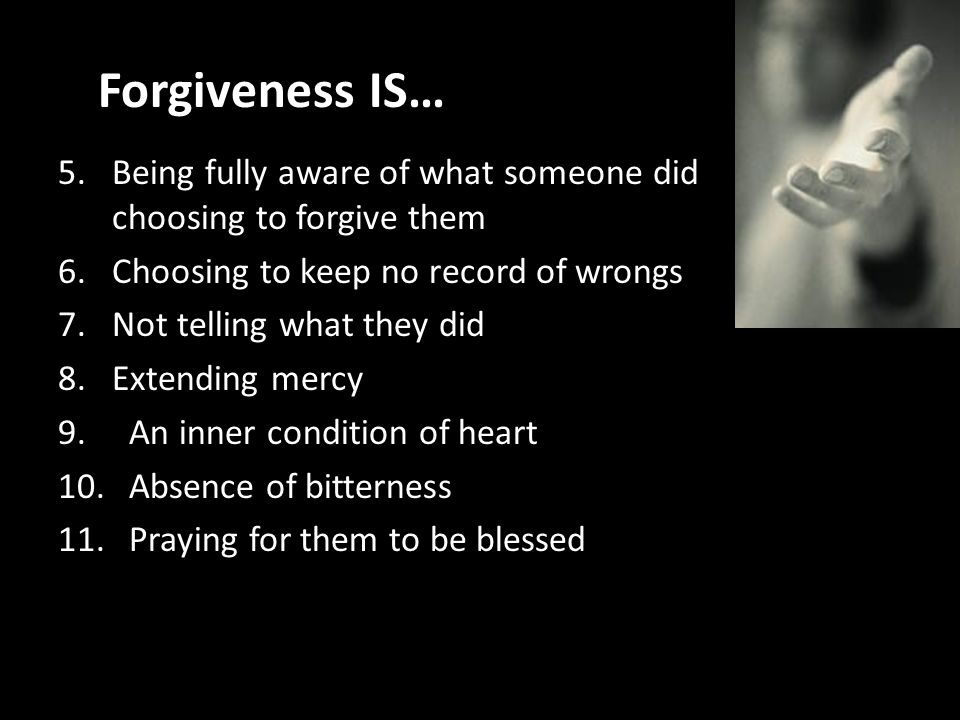 Forgiveness IS…

5. Being fully aware of what someone did choosing to forgive them
6. Choosing to keep no record of wrongs
7. Not telling what they did
8. Extending mercy
9. An inner condition of heart
10. Absence of bitterness
11. Praying for them to be blessed